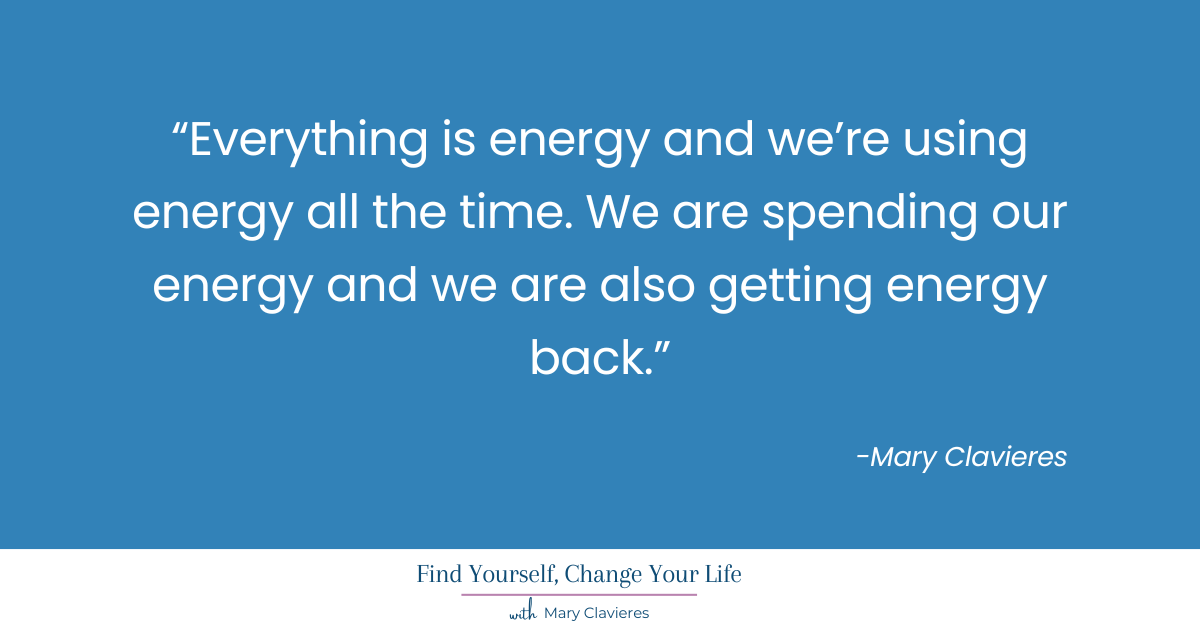 “Everything is energy and we’re using energy all the time. We are spending our energy and we are also getting energy back.”

-Mary Clavieres

Find Yourself, Change Your Life

with Mary Clavieres